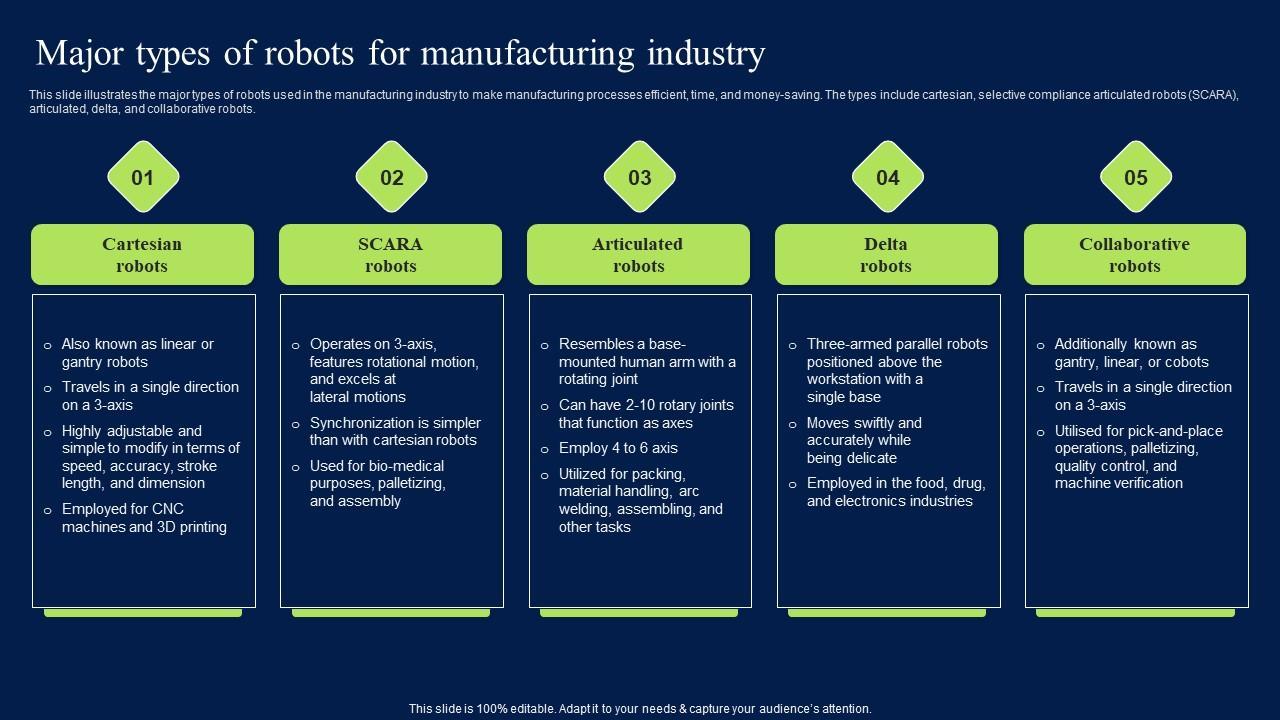 Major types of robots for manufacturing industry

This slide illustrates the major types of robots used in the manufacturing industry to make manufacturing processes efficient, time, and money-saving. The types include cartesian, selective compliance articulated robots (SCARA), articulated, delta, and collaborative robots.

01

Cartesian robots

o Also known as linear or gantry robots
o Travels in a single direction on a 3-axis
o Highly adjustable and simple to modify in terms of speed, accuracy, stroke length, and dimension
o Employed for CNC machines and 3D printing

02

SCARA robots

o Operates on 3-axis, features rotational motion, and excels at lateral motions
o Synchronization is simpler than with cartesian robots
o Used for bio-medical purposes, palletizing, and assembly

03

Articulated robots

o Resembles a base-mounted human arm with a rotating joint
o Can have 2-10 rotary joints that function as axes
o Employ 4 to 6 axis
o Utilized for packing, material handling, arc welding, assembling, and other tasks

04

Delta robots

o Three-armed parallel robots positioned above the workstation with a single base
o Moves swiftly and accurately while being delicate
o Employed in the food, drug, and electronics industries

05

Collaborative robots

o Additionally known as gantry, linear, or cobots
o Travels in a single direction on a 3-axis
o Utilised for pick-and-place operations, palletizing, quality control, and machine verification

This slide is 100% editable. Adapt it to your needs & capture your audience's attention.